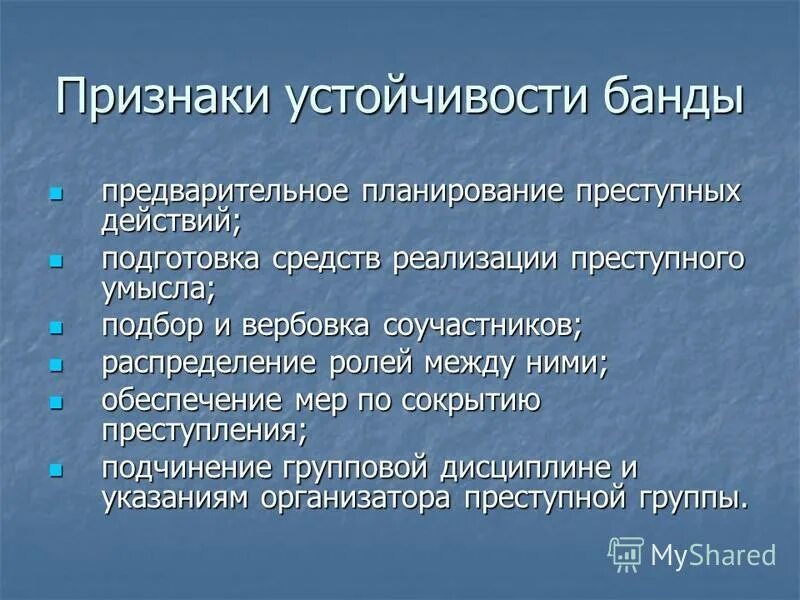 Признаки устойчивости банды

- предварительное планирование преступных действий;
- подготовка средств реализации преступного умысла;
- подбор и вербовка соучастников;
- распределение ролей между ними;
- обеспечение мер по сокрытию преступления;
- подчинение групповой дисциплине и указаниям организатора преступной группы.

MyShared